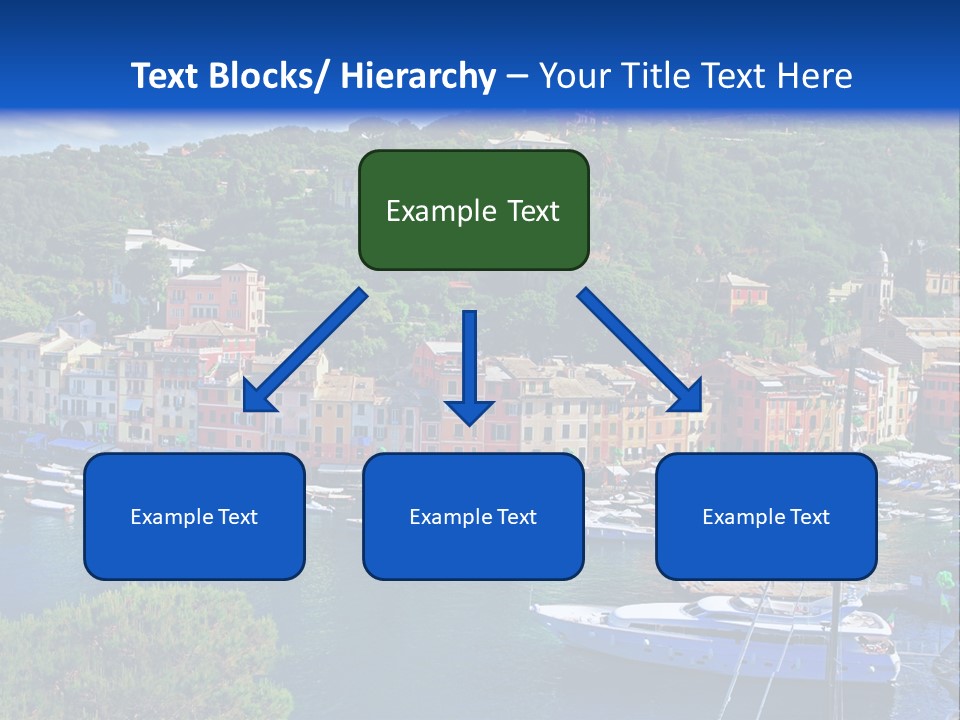 Text Blocks/ Hierarchy – Your Title Text Here

Example Text

Example Text

Example Text

Example Text